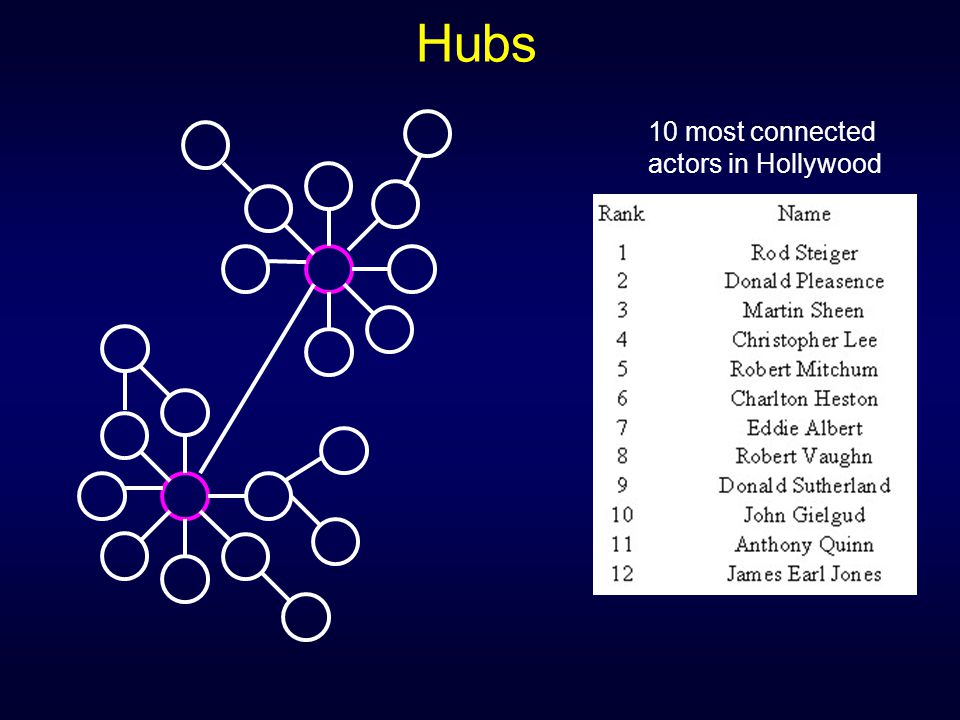 Hubs

10 most connected actors in Hollywood

| Rank | Name |
|---|---|
| 1 | Rod Steiger |
| 2 | Donald Pleasence |
| 3 | Martin Sheen |
| 4 | Christopher Lee |
| 5 | Robert Mitchum |
| 6 | Charlton Heston |
| 7 | Eddie Albert |
| 8 | Robert Vaughn |
| 9 | Donald Sutherland |
| 10 | John Gielgud |
| 11 | Anthony Quinn |
| 12 | James Earl Jones |